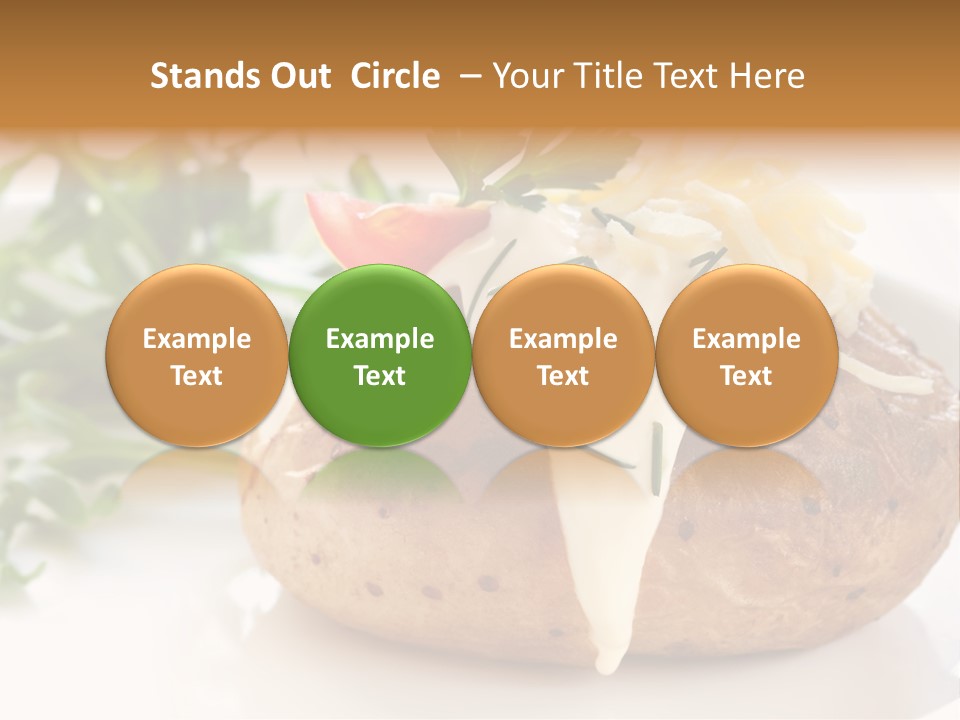 Stands Out Circle – Your Title Text Here

Example Text

Example Text

Example Text

Example Text